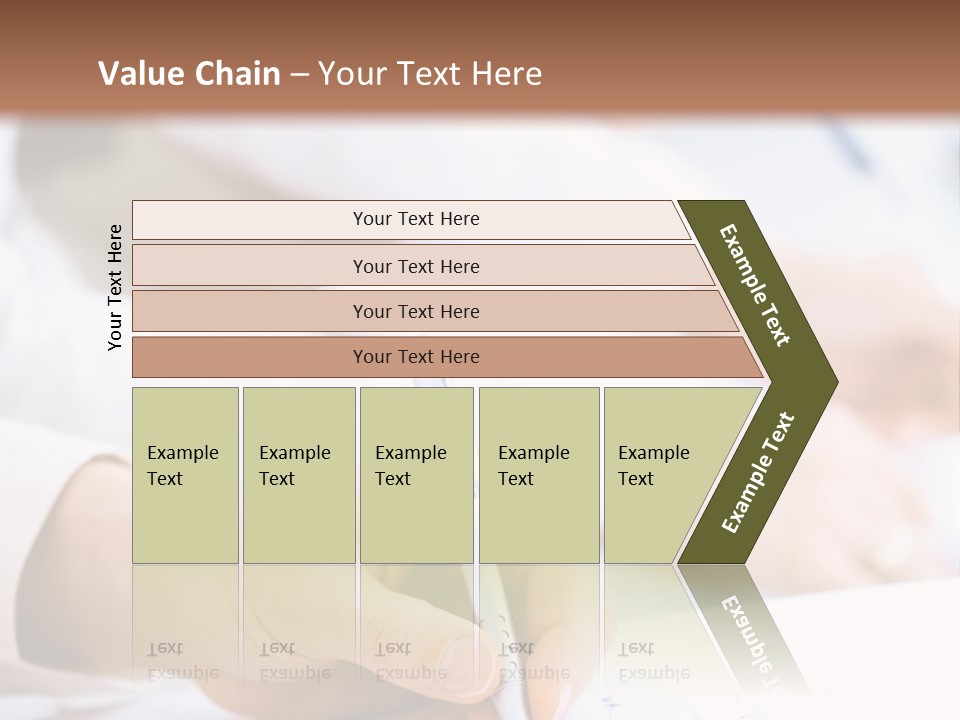 Value Chain – Your Text Here

Your Text Here

Your Text Here

Your Text Here

Your Text Here

Your Text Here

Example Text

Example Text

Example Text

Example Text

Example Text

Example Text

Example Text